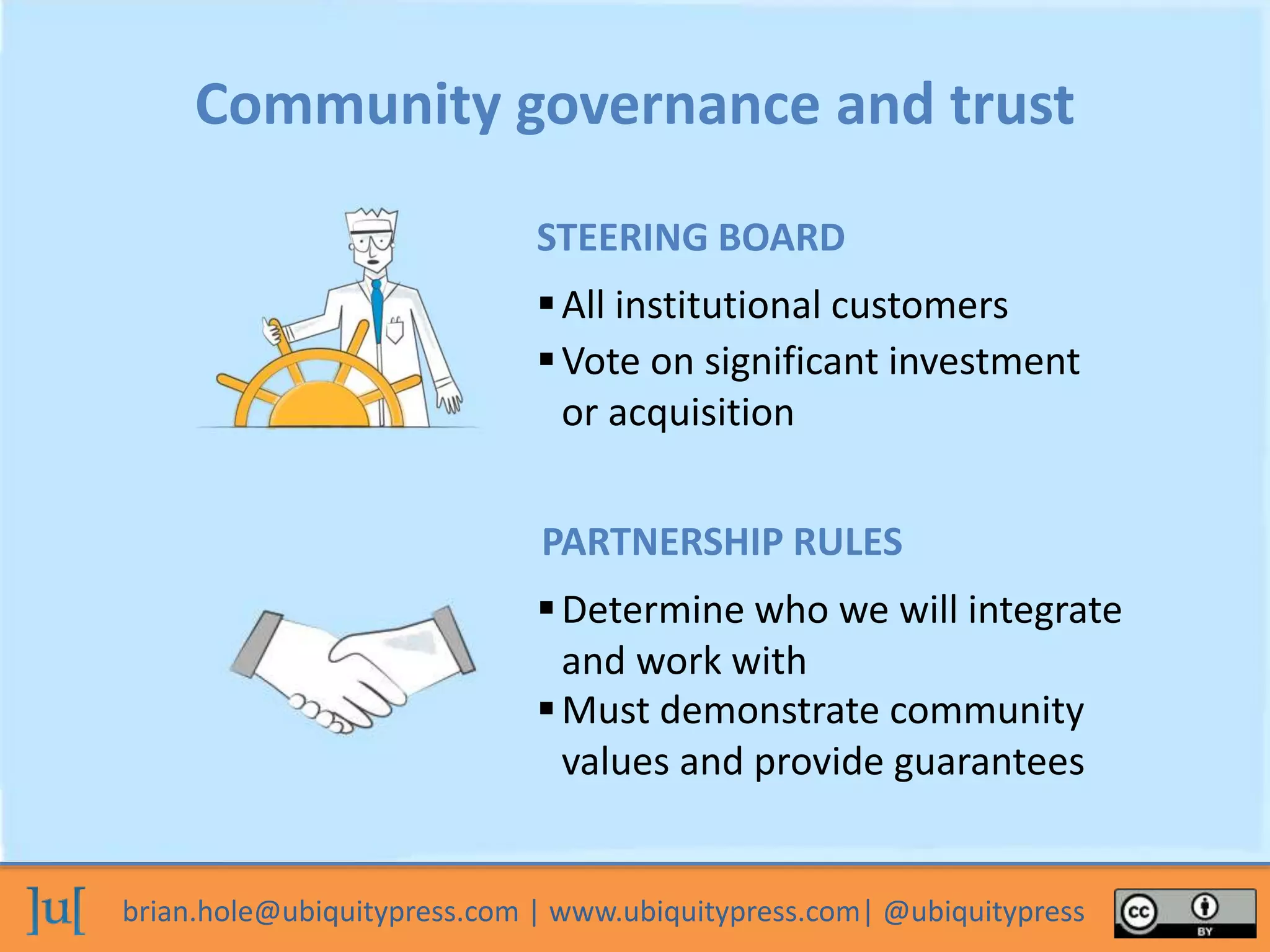 Community governance and trust

STEERING BOARD

▪ All institutional customers
▪ Vote on significant investment or acquisition

PARTNERSHIP RULES

▪ Determine who we will integrate and work with
▪ Must demonstrate community values and provide guarantees

]u[ brian.hole@ubiquitypress.com | www.ubiquitypress.com| @ubiquitypress

cc BY